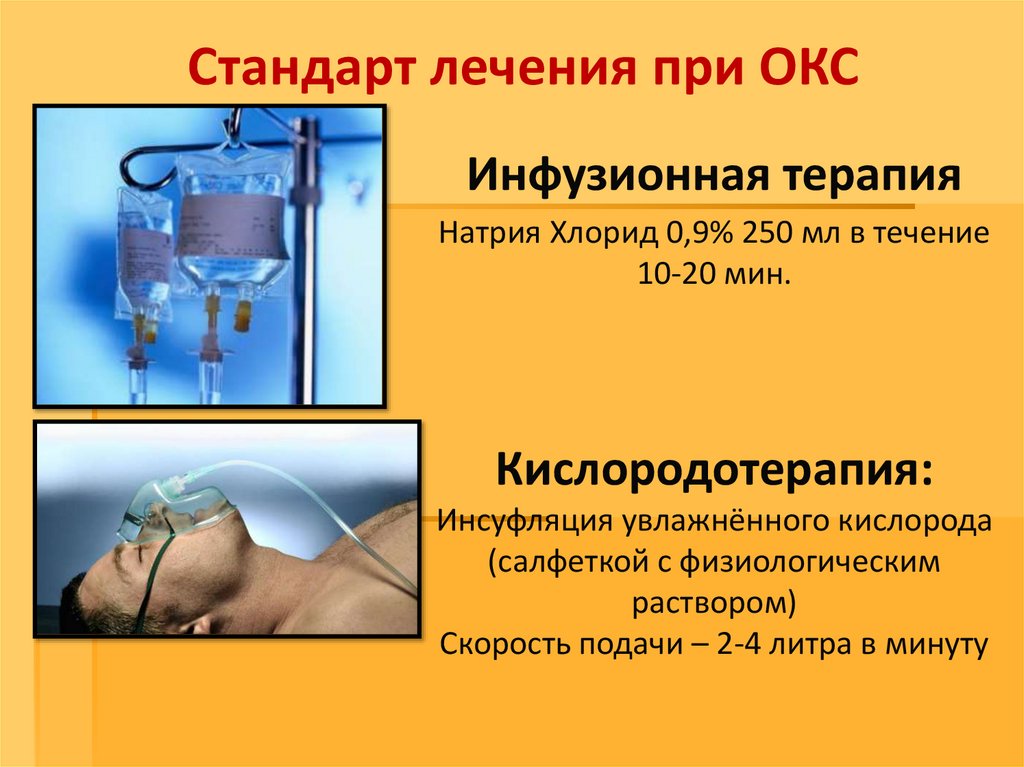 Стандарт лечения при ОКС

Инфузионная терапия

Натрия Хлорид 0,9% 250 мл в течение 10-20 мин.

Кислородотерапия:

Инсуфляция увлажнённого кислорода (салфеткой с физиологическим раствором)

Скорость подачи – 2-4 литра в минуту